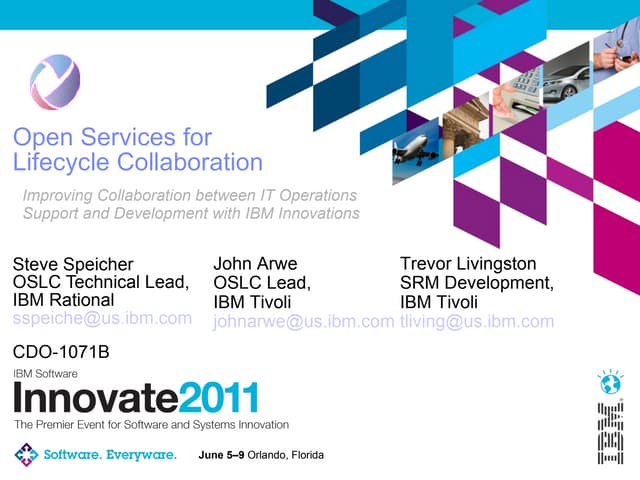 Open Services for Lifecycle Collaboration

Improving Collaboration between IT Operations Support and Development with IBM Innovations

Steve Speicher
OSLC Technical Lead,
IBM Rational
sspeiche@us.ibm.com

John Arwe
OSLC Lead,
IBM Tivoli
johnarwe@us.ibm.com

Trevor Livingston
SRM Development,
IBM Tivoli
tliving@us.ibm.com

CDO-1071B

IBM Software
Innovate2011
The Premier Event for Software and Systems Innovation

Software. Everyware.

June 5–9 Orlando, Florida

IBM